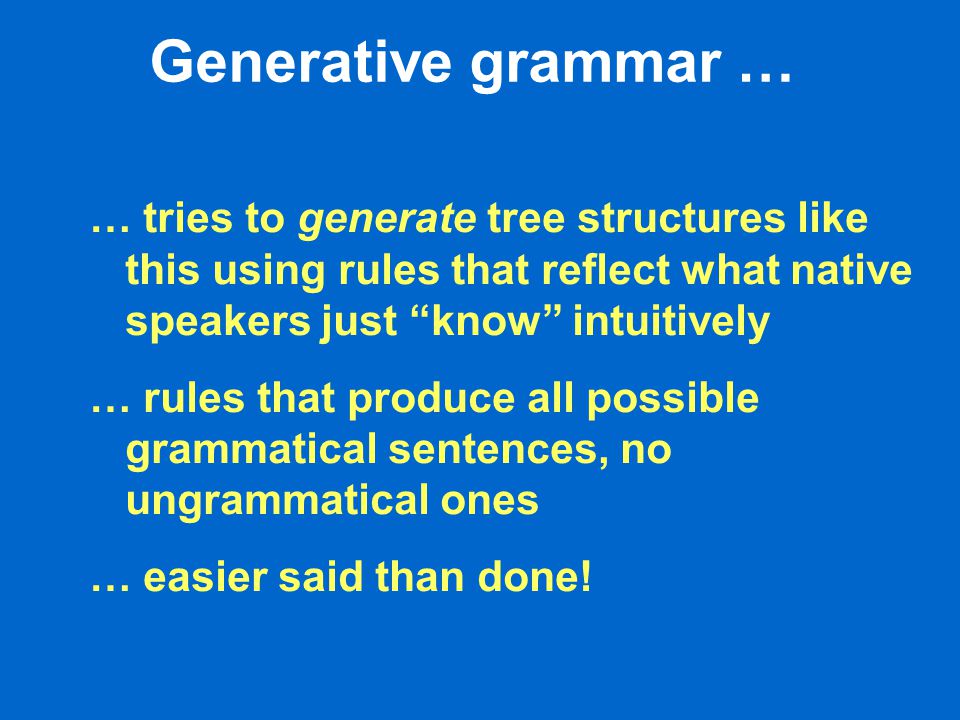 Generative grammar …

… tries to generate tree structures like this using rules that reflect what native speakers just “know” intuitively

… rules that produce all possible grammatical sentences, no ungrammatical ones

… easier said than done!